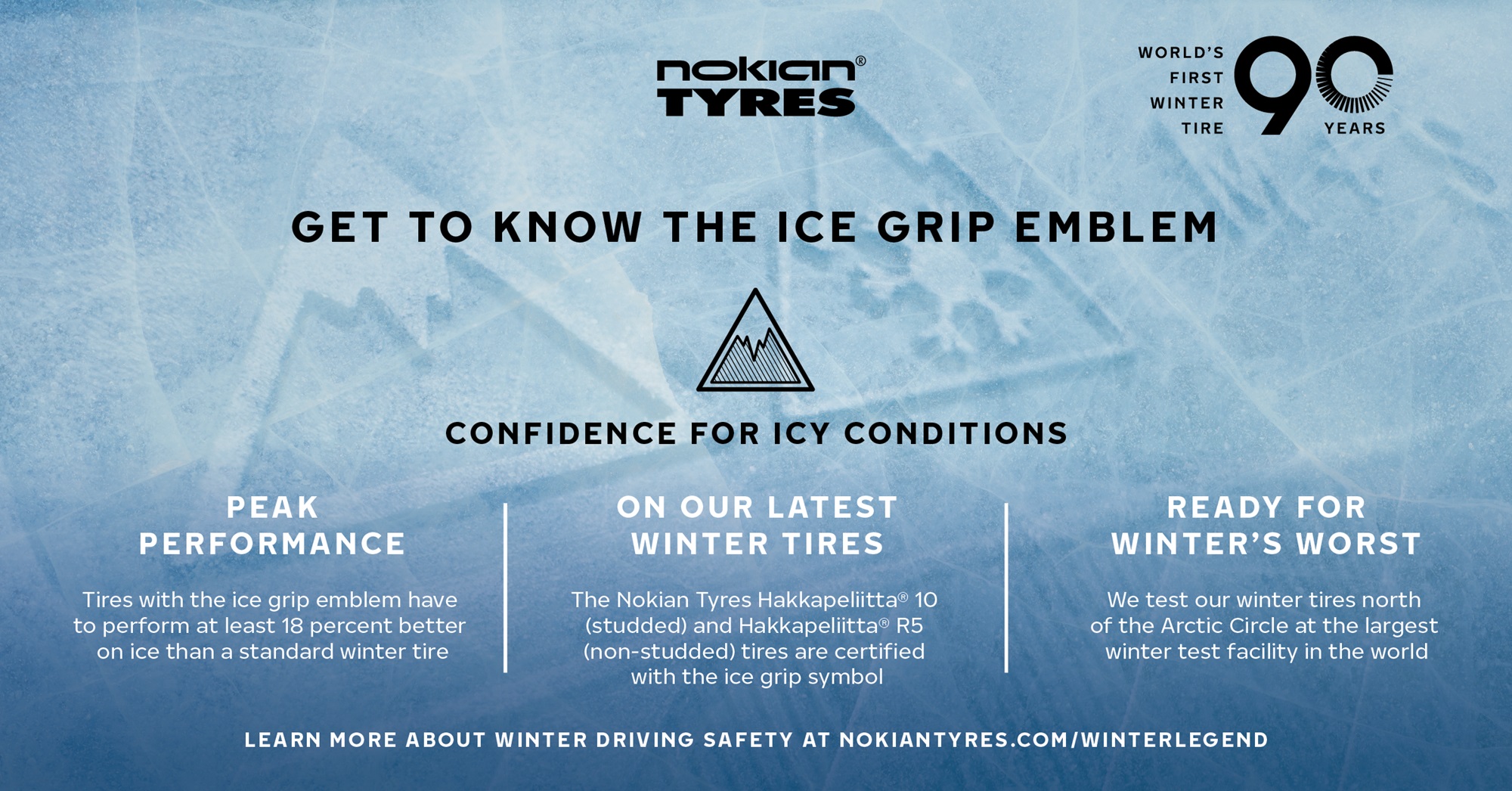 nokian® TYRES

WORLD'S FIRST WINTER TIRE 90 YEARS

GET TO KNOW THE ICE GRIP EMBLEM

CONFIDENCE FOR ICY CONDITIONS

PEAK PERFORMANCE

Tires with the ice grip emblem have to perform at least 18 percent better on ice than a standard winter tire

ON OUR LATEST WINTER TIRES

The Nokian Tyres Hakkapeliitta® 10 (studded) and Hakkapeliitta® R5 (non-studded) tires are certified with the ice grip symbol

READY FOR WINTER'S WORST

We test our winter tires north of the Arctic Circle at the largest winter test facility in the world

LEARN MORE ABOUT WINTER DRIVING SAFETY AT NOKIANTYRES.COM/WINTERLEGEND